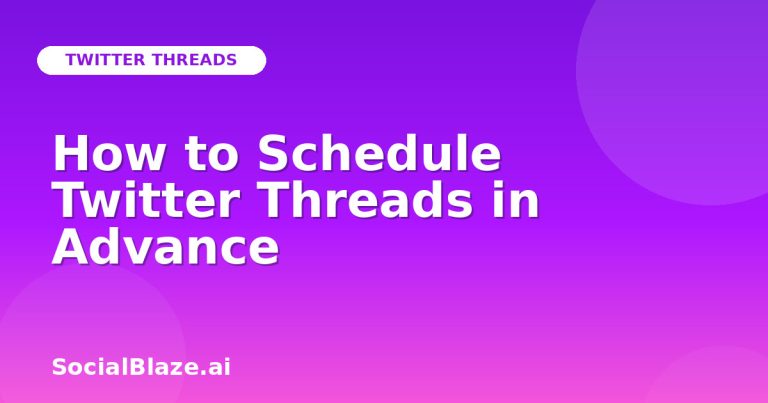 TWITTER THREADS

How to Schedule Twitter Threads in Advance

SocialBlaze.ai